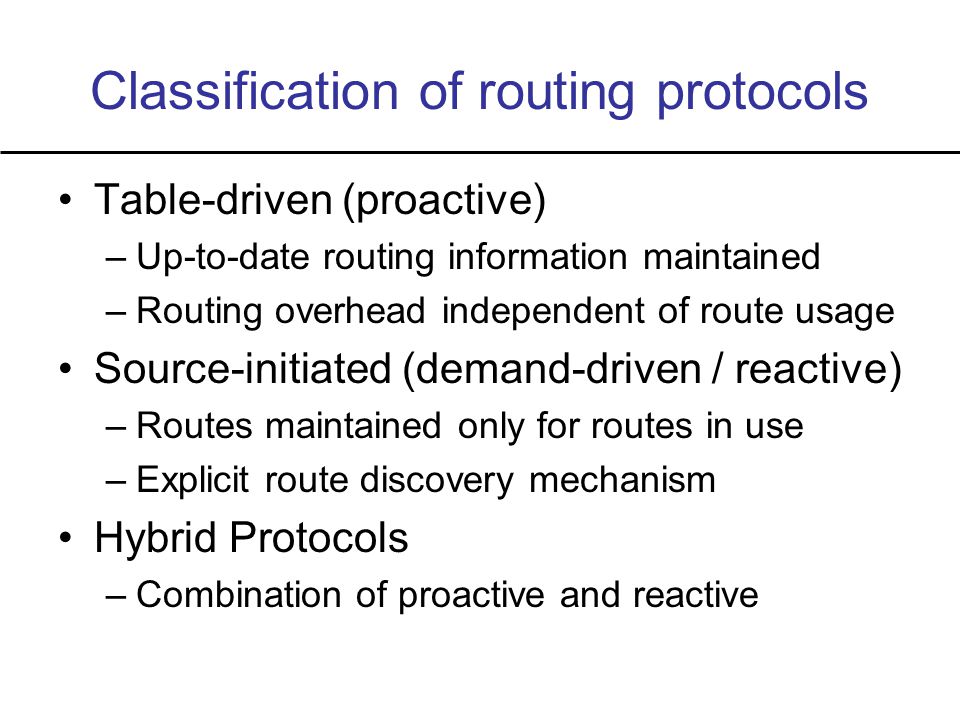 Classification of routing protocols

• Table-driven (proactive)
  – Up-to-date routing information maintained
  – Routing overhead independent of route usage
• Source-initiated (demand-driven / reactive)
  – Routes maintained only for routes in use
  – Explicit route discovery mechanism
• Hybrid Protocols
  – Combination of proactive and reactive